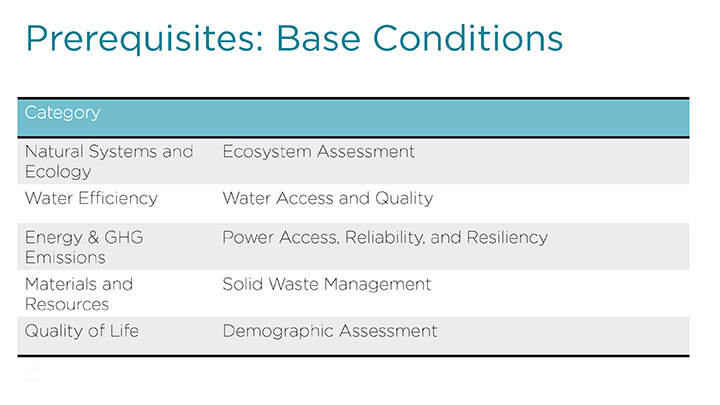 Prerequisites: Base Conditions

| Category | |
|---|---|
| Natural Systems and Ecology | Ecosystem Assessment |
| Water Efficiency | Water Access and Quality |
| Energy & GHG Emissions | Power Access, Reliability, and Resiliency |
| Materials and Resources | Solid Waste Management |
| Quality of Life | Demographic Assessment |